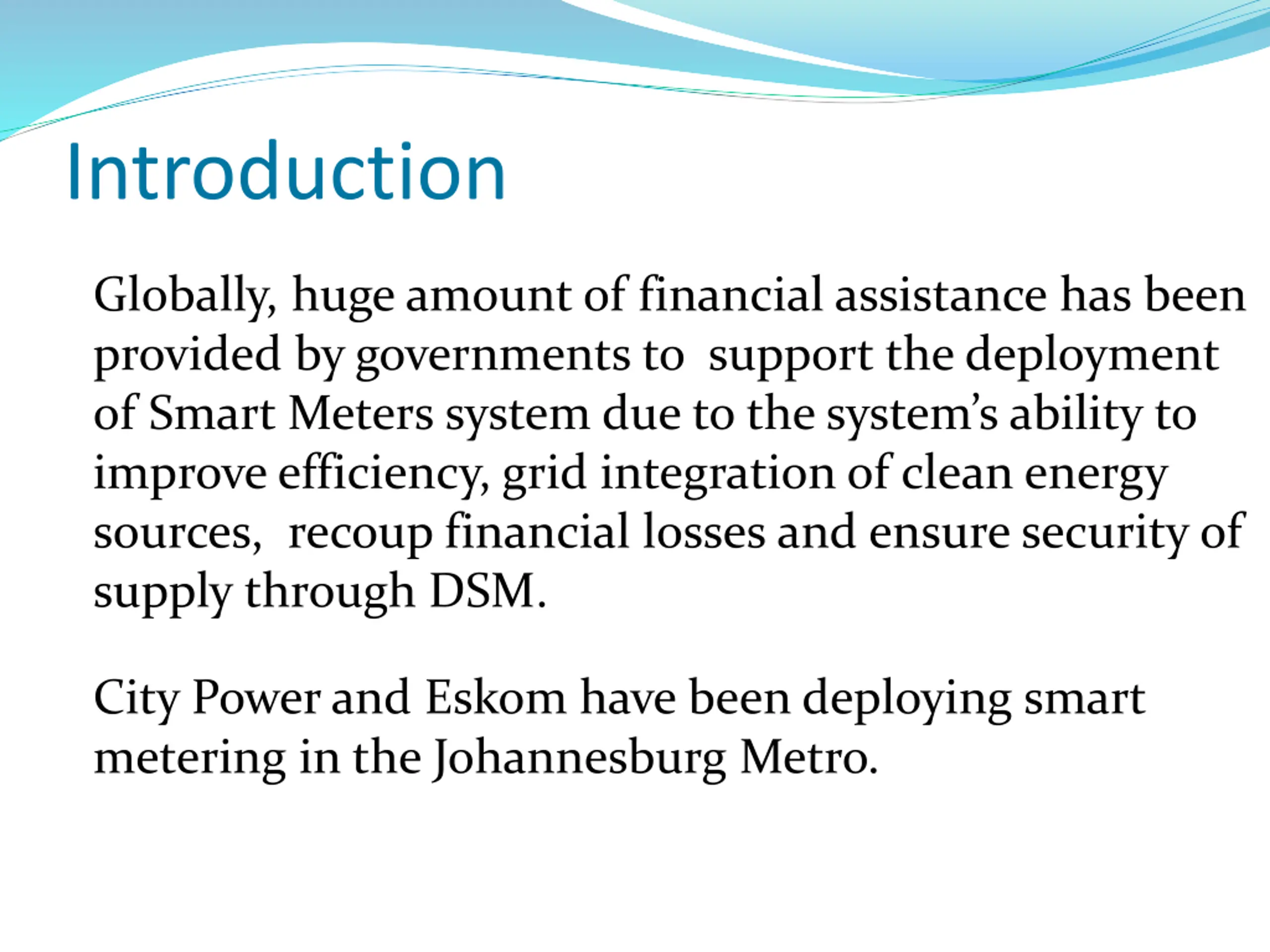 Introduction

Globally, huge amount of financial assistance has been provided by governments to support the deployment of Smart Meters system due to the system's ability to improve efficiency, grid integration of clean energy sources, recoup financial losses and ensure security of supply through DSM.

City Power and Eskom have been deploying smart metering in the Johannesburg Metro.